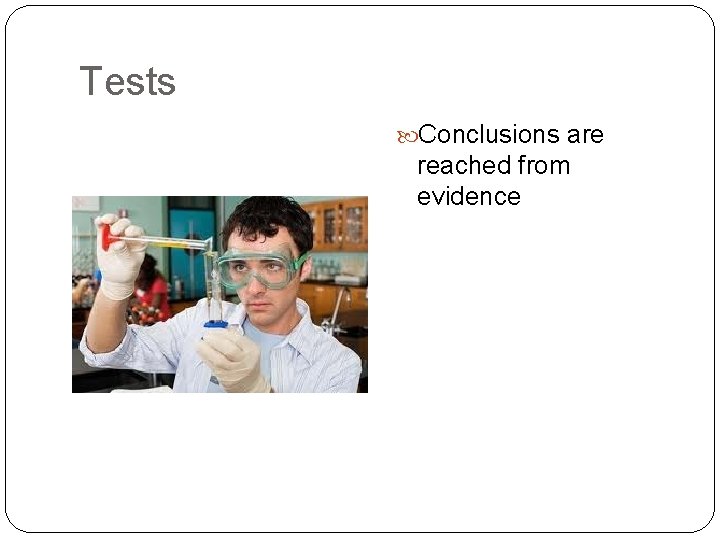 Tests

Conclusions are reached from evidence